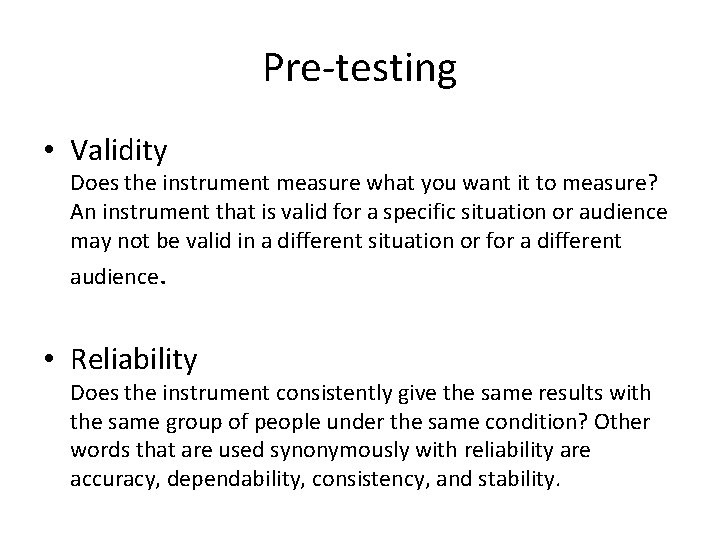 Pre-testing

• Validity
Does the instrument measure what you want it to measure? An instrument that is valid for a specific situation or audience may not be valid in a different situation or for a different audience.

• Reliability
Does the instrument consistently give the same results with the same group of people under the same condition? Other words that are used synonymously with reliability are accuracy, dependability, consistency, and stability.